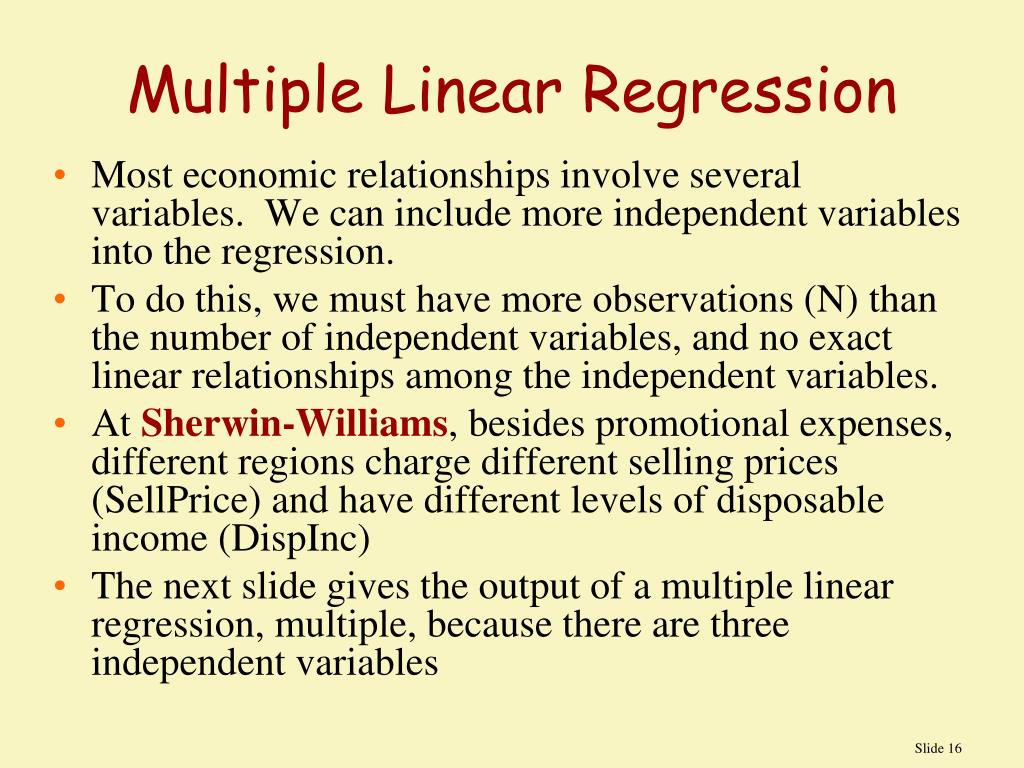 Multiple Linear Regression

• Most economic relationships involve several variables. We can include more independent variables into the regression.
• To do this, we must have more observations (N) than the number of independent variables, and no exact linear relationships among the independent variables.
• At Sherwin-Williams, besides promotional expenses, different regions charge different selling prices (SellPrice) and have different levels of disposable income (DispInc)
• The next slide gives the output of a multiple linear regression, multiple, because there are three independent variables

Slide 16